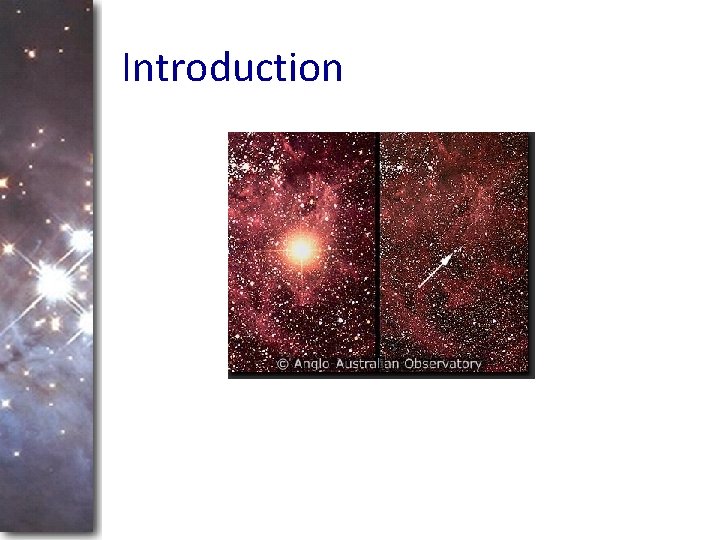 Introduction

© Anglo Australian Observatory